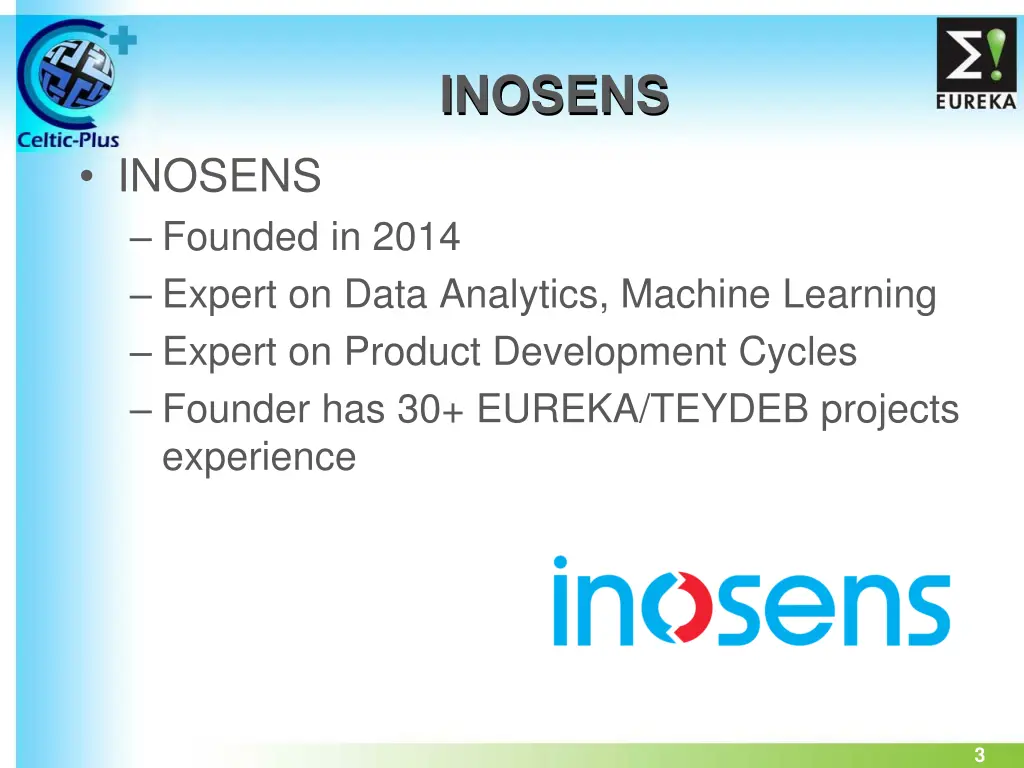 Celtic-Plus

INOSENS

EUREKA

• INOSENS
– Founded in 2014
– Expert on Data Analytics, Machine Learning
– Expert on Product Development Cycles
– Founder has 30+ EUREKA/TEYDEB projects experience

inosens

3